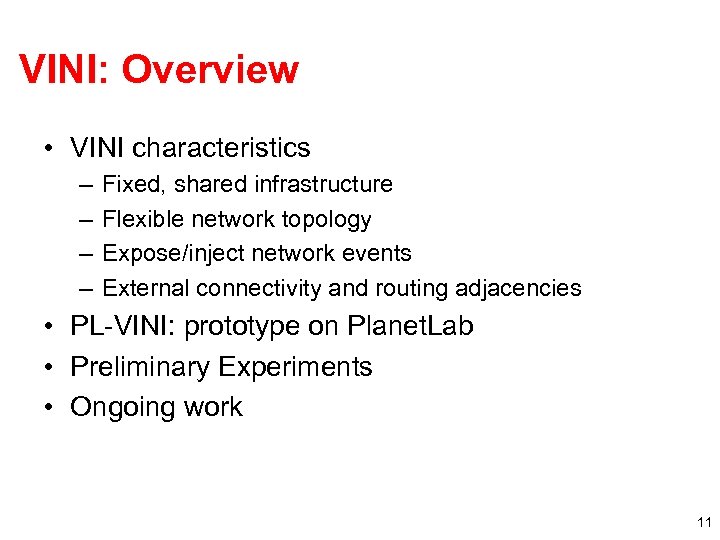 VINI: Overview

• VINI characteristics
– Fixed, shared infrastructure
– Flexible network topology
– Expose/inject network events
– External connectivity and routing adjacencies
• PL-VINI: prototype on PlanetLab
• Preliminary Experiments
• Ongoing work

11